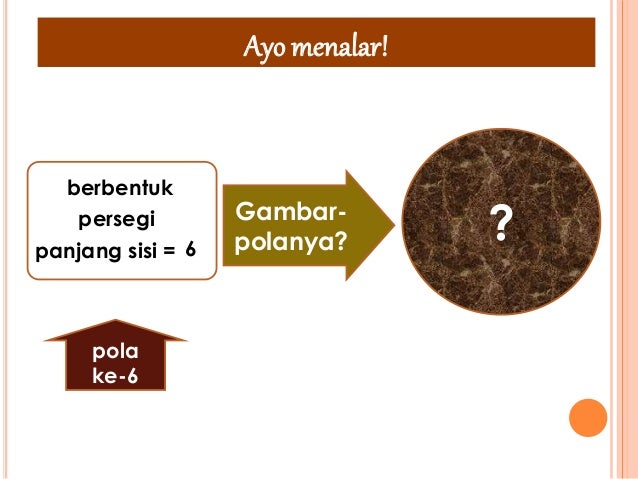 Ayo menalar!

berbentuk persegi panjang sisi = 6

Gambar-polanya?

?

pola ke-6